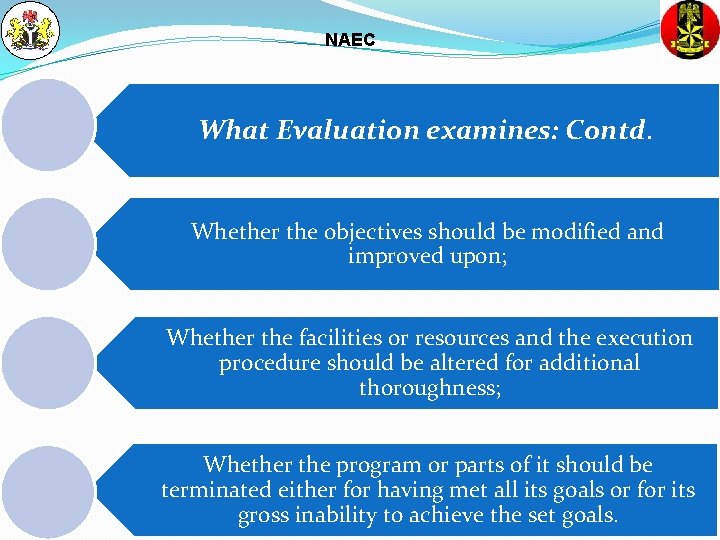 NAEC

What Evaluation examines: Contd.

Whether the objectives should be modified and improved upon;

Whether the facilities or resources and the execution procedure should be altered for additional thoroughness;

Whether the program or parts of it should be terminated either for having met all its goals or for its gross inability to achieve the set goals.